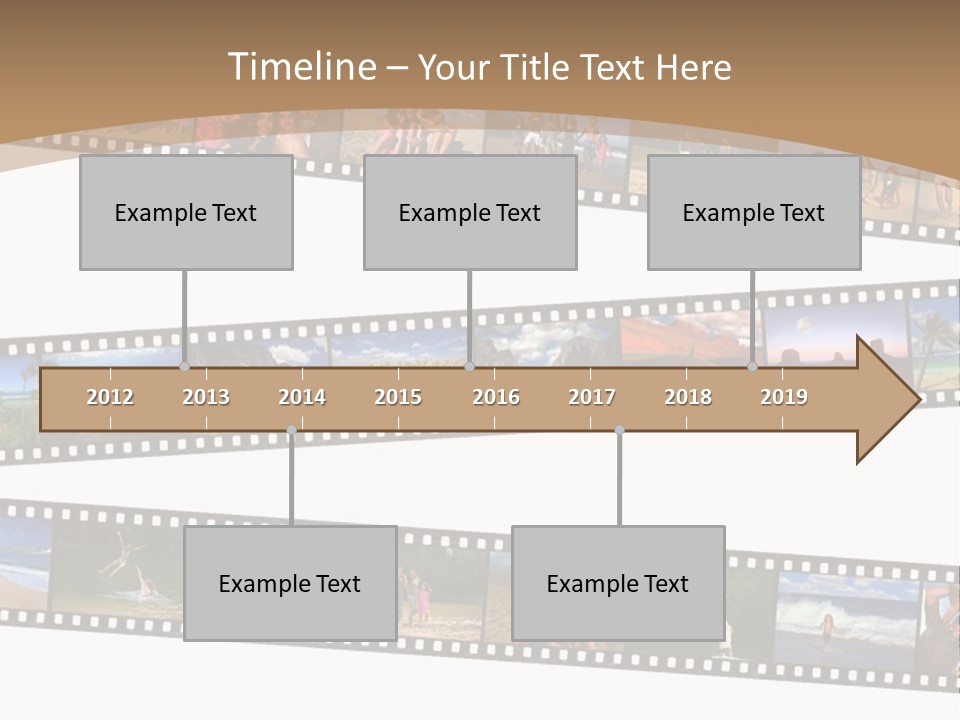 Timeline – Your Title Text Here

Example Text

Example Text

Example Text

2012 2013 2014 2015 2016 2017 2018 2019

Example Text

Example Text